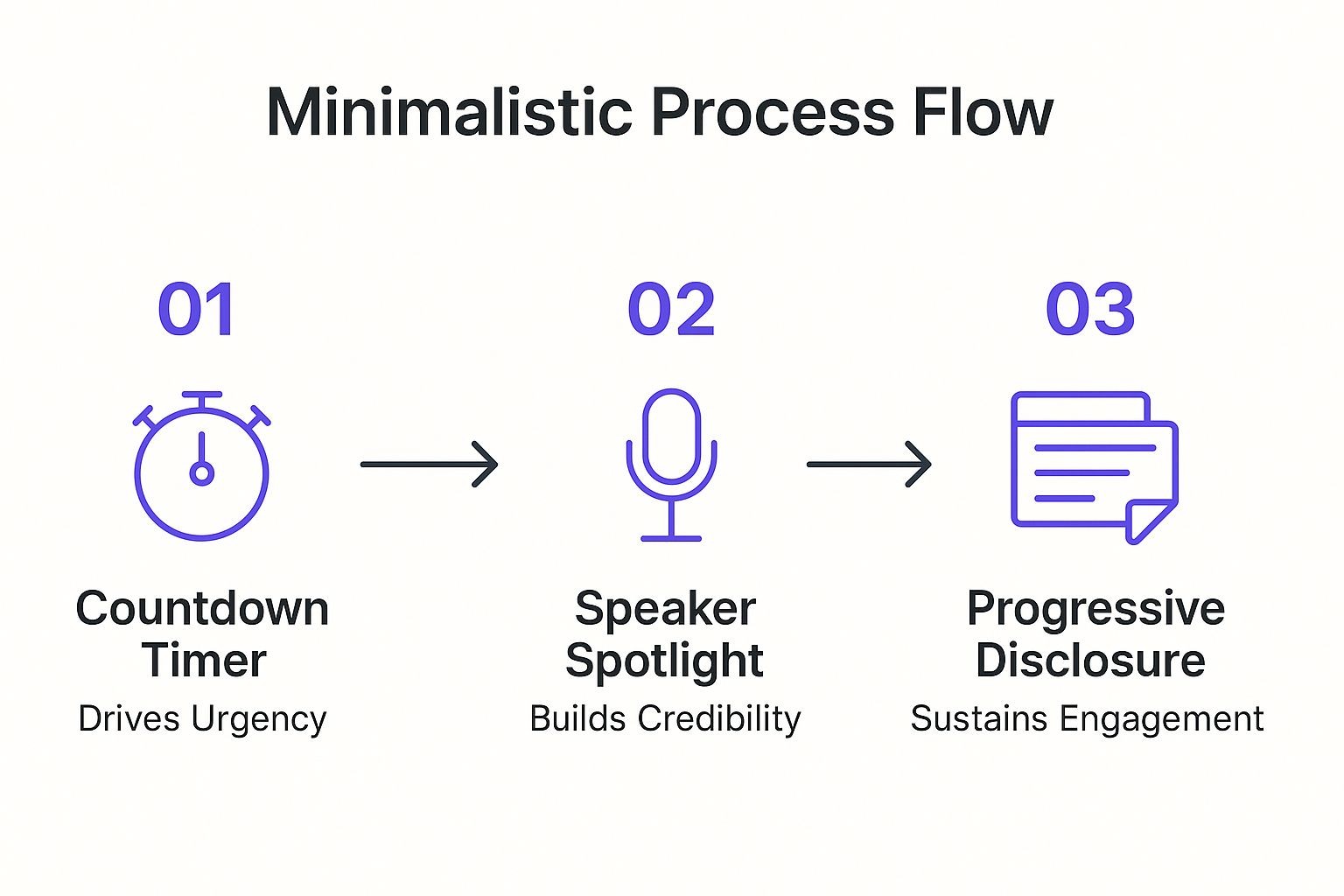 Minimalistic Process Flow

01

Countdown Timer
Drives Urgency

02

Speaker Spotlight
Builds Credibility

03

Progressive Disclosure
Sustains Engagement